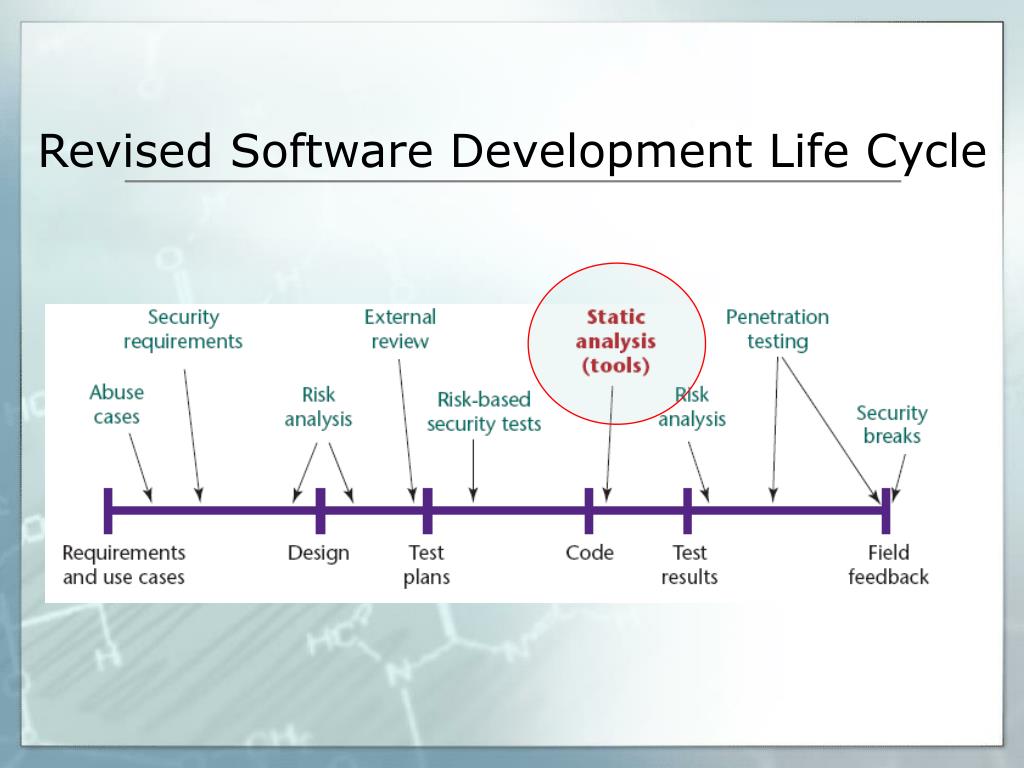 Revised Software Development Life Cycle

Security requirements

External review

Static analysis (tools)

Penetration testing

Abuse cases

Risk analysis

Risk-based security tests

Risk analysis

Security breaks

Requirements and use cases

Design

Test plans

Code

Test results

Field feedback